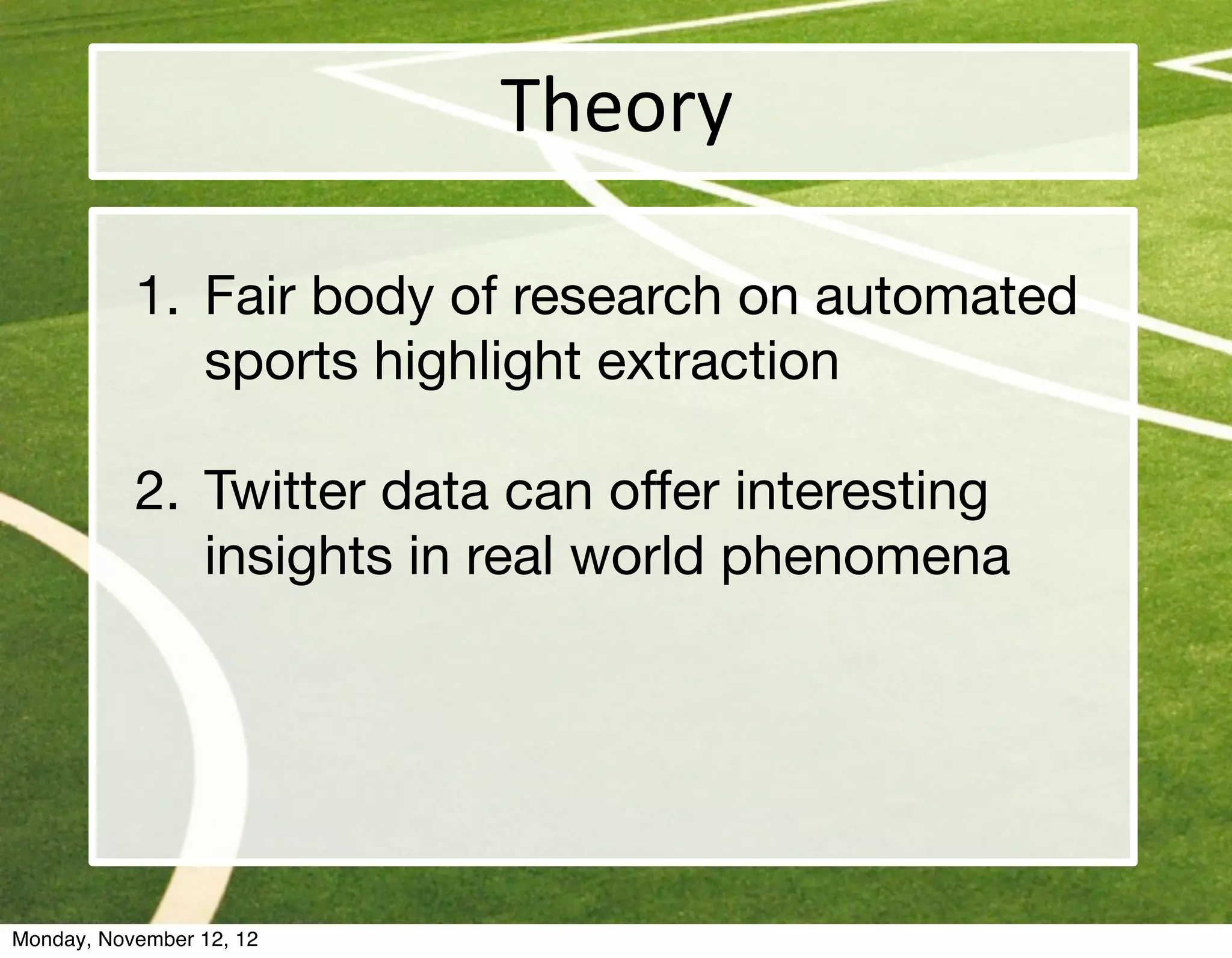 Theory

1. Fair body of research on automated sports highlight extraction

2. Twitter data can offer interesting insights in real world phenomena

Monday, November 12, 12